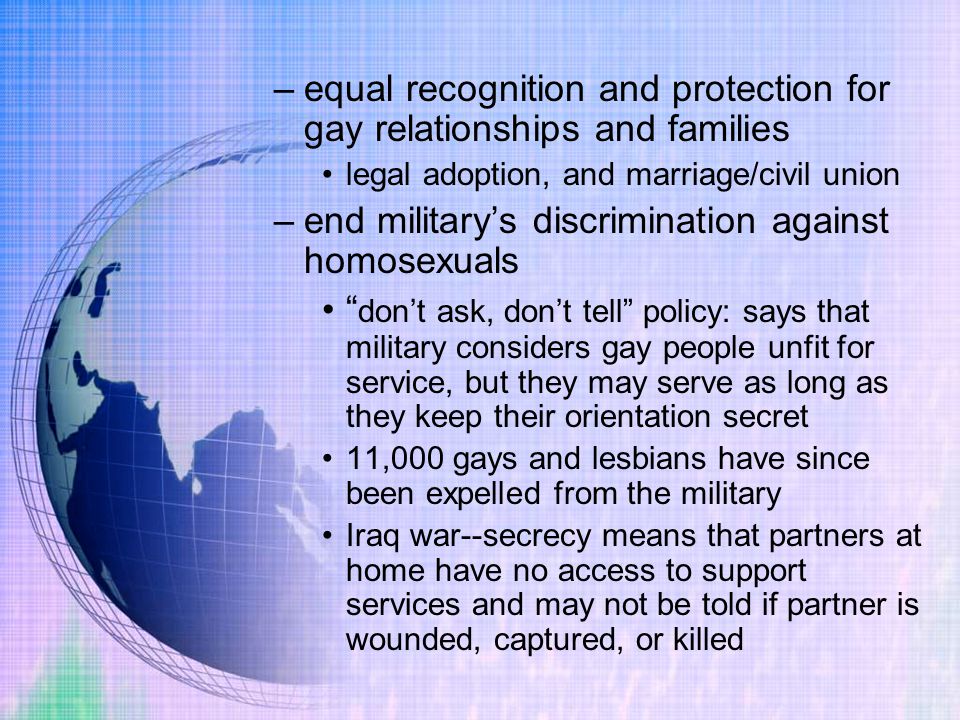 – equal recognition and protection for gay relationships and families

• legal adoption, and marriage/civil union

– end military’s discrimination against homosexuals

• “don’t ask, don’t tell” policy: says that military considers gay people unfit for service, but they may serve as long as they keep their orientation secret

• 11,000 gays and lesbians have since been expelled from the military

• Iraq war--secrecy means that partners at home have no access to support services and may not be told if partner is wounded, captured, or killed